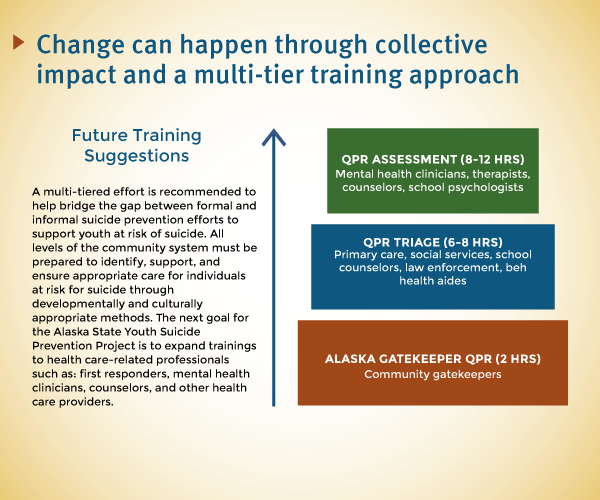 Change can happen through collective impact and a multi-tier training approach

Future Training Suggestions

A multi-tiered effort is recommended to help bridge the gap between formal and informal suicide prevention efforts to support youth at risk of suicide. All levels of the community system must be prepared to identify, support, and ensure appropriate care for individuals at risk for suicide through developmentally and culturally appropriate methods. The next goal for the Alaska State Youth Suicide Prevention Project is to expand trainings to health care-related professionals such as: first responders, mental health clinicians, counselors, and other health care providers.

QPR ASSESSMENT (8-12 HRS)
Mental health clinicians, therapists, counselors, school psychologists

QPR TRIAGE (6-8 HRS)
Primary care, social services, school counselors, law enforcement, beh health aides

ALASKA GATEKEEPER QPR (2 HRS)
Community gatekeepers